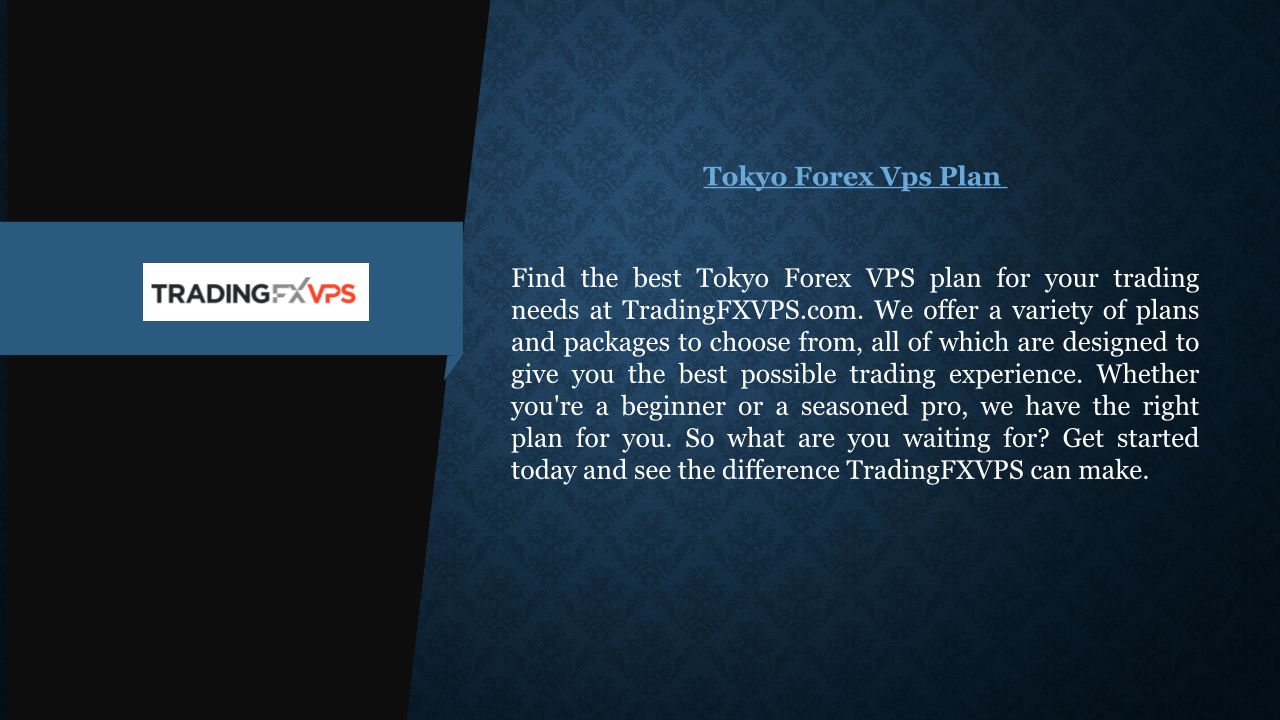 TRADINGFXVPS

Tokyo Forex Vps Plan

Find the best Tokyo Forex VPS plan for your trading needs at TradingFXVPS.com. We offer a variety of plans and packages to choose from, all of which are designed to give you the best possible trading experience. Whether you're a beginner or a seasoned pro, we have the right plan for you. So what are you waiting for? Get started today and see the difference TradingFXVPS can make.